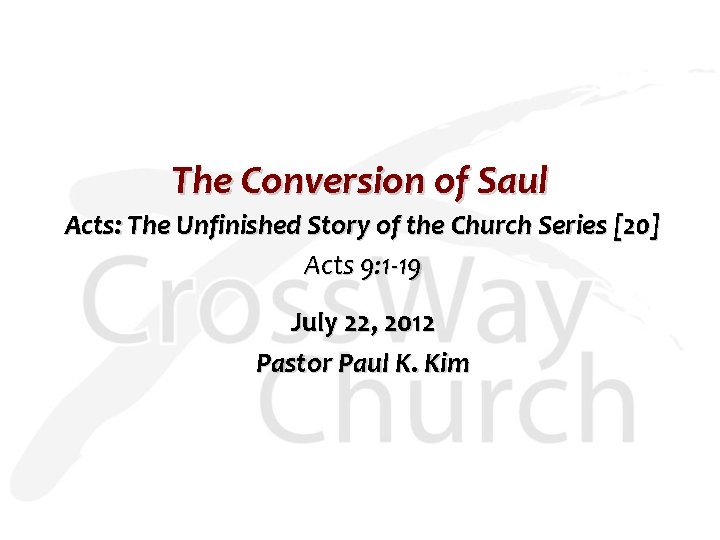 The Conversion of Saul

Acts: The Unfinished Story of the Church Series [20]

Acts 9:1-19

July 22, 2012

Pastor Paul K. Kim

CrossWay Church